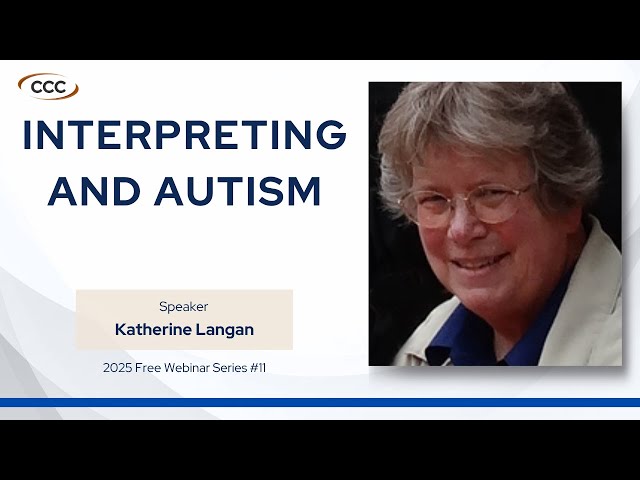 CCC

INTERPRETING AND AUTISM

Speaker
Katherine Langan

2025 Free Webinar Series #11